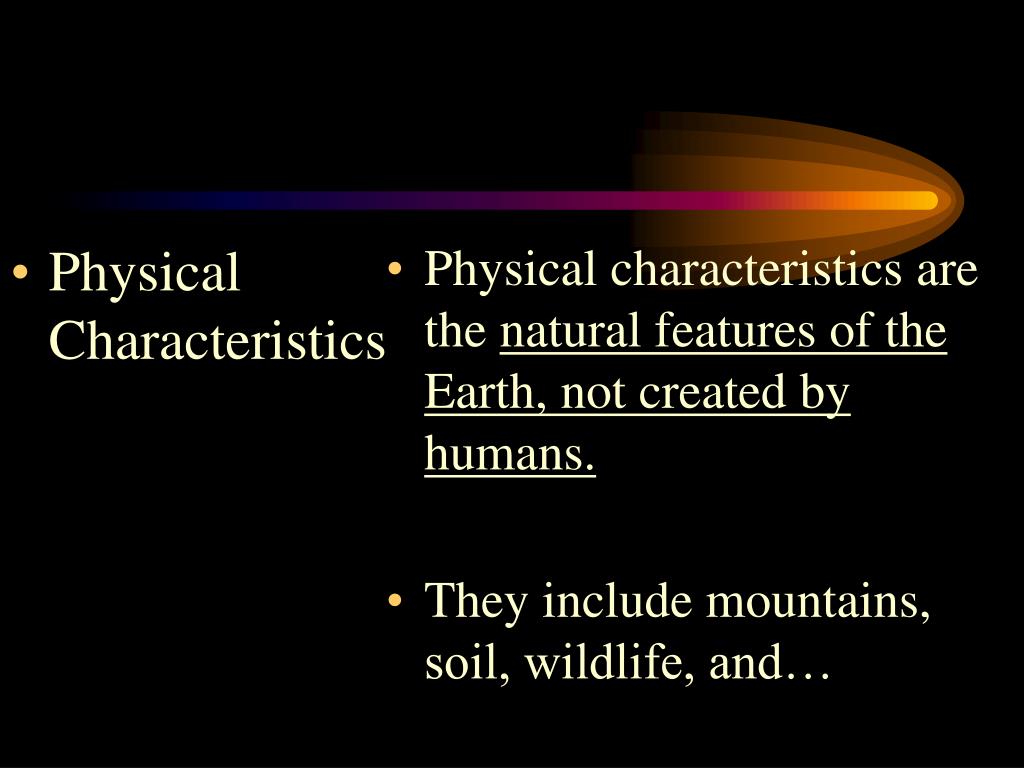 • Physical Characteristics

• Physical characteristics are the natural features of the Earth, not created by humans.

• They include mountains, soil, wildlife, and…